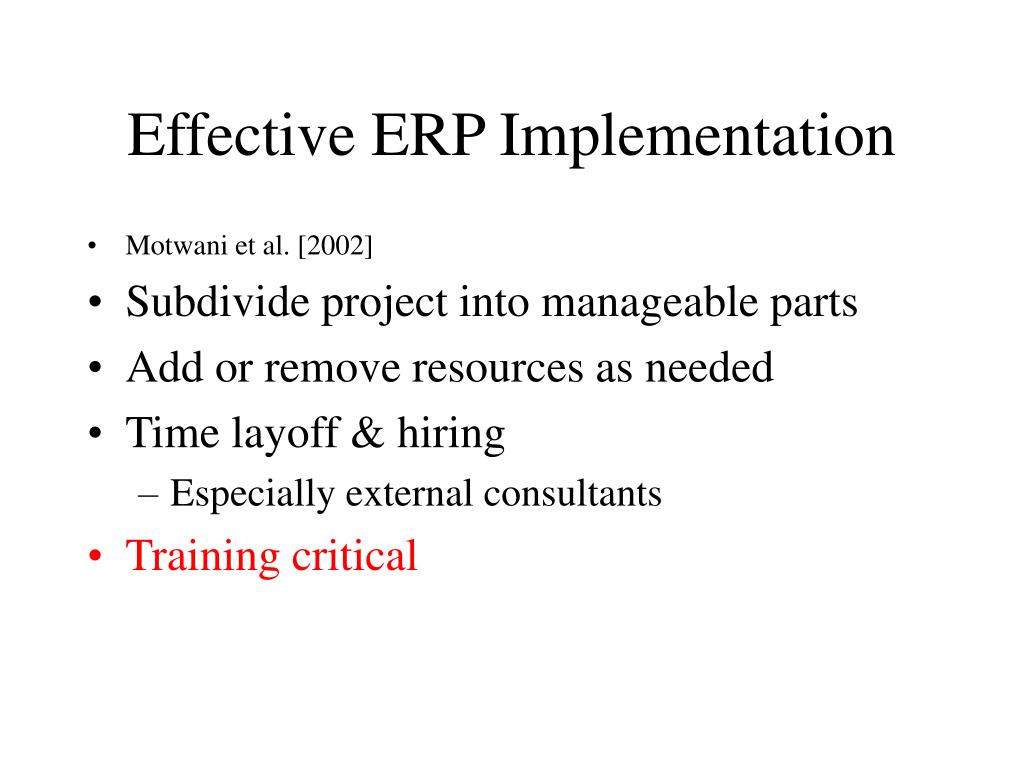 Effective ERP Implementation

• Motwani et al. [2002]
• Subdivide project into manageable parts
• Add or remove resources as needed
• Time layoff & hiring
– Especially external consultants
• Training critical